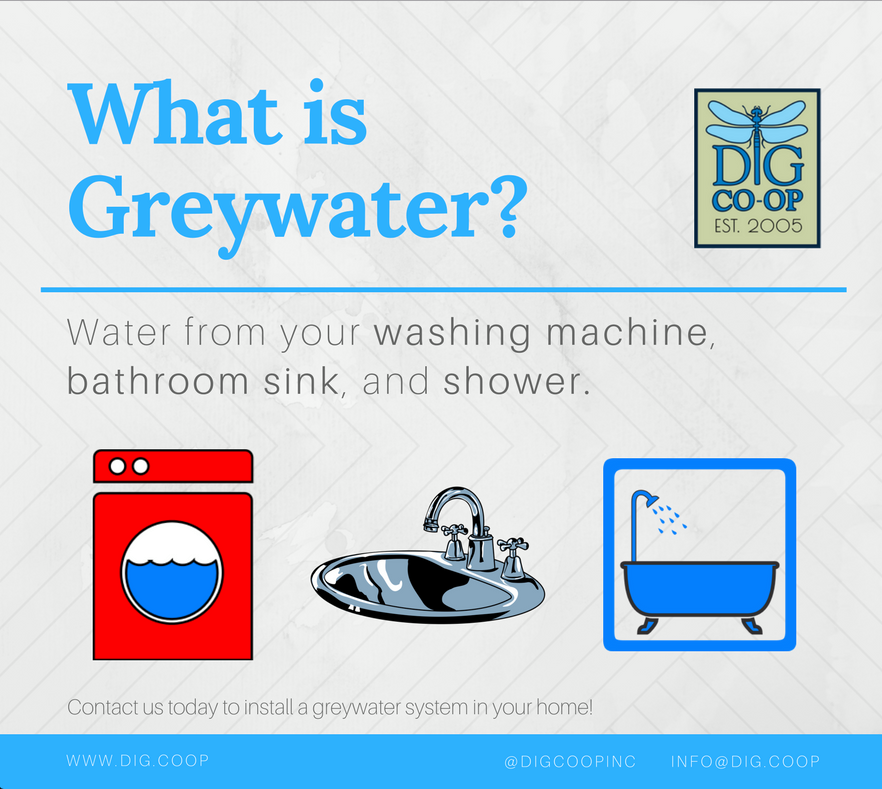 What is Greywater?

DIG
CO-OP
EST. 2005

Water from your washing machine, bathroom sink, and shower.

Contact us today to install a greywater system in your home!

WWW.DIG.COOP @DIGCOOPINC INFO@DIG.COOP